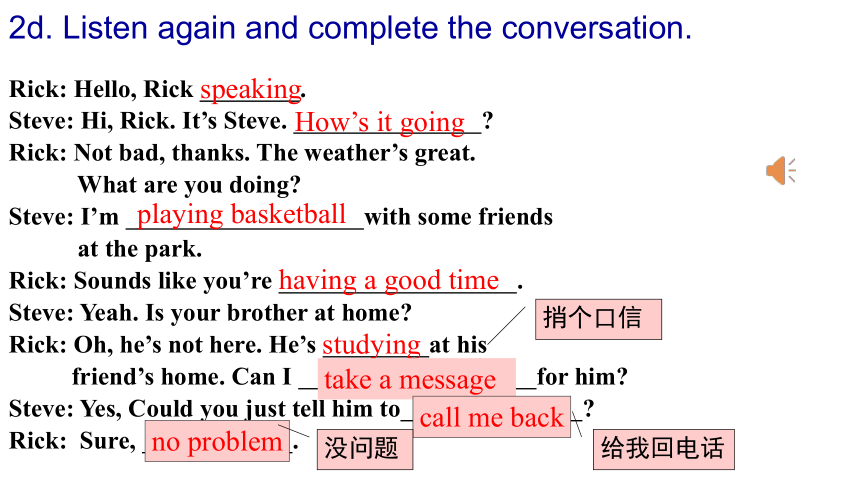 2d. Listen again and complete the conversation.

Rick: Hello, Rick speaking.
Steve: Hi, Rick. It's Steve. How's it going?
Rick: Not bad, thanks. The weather's great. What are you doing?
Steve: I'm playing basketball with some friends at the park.
Rick: Sounds like you're having a good time.
Steve: Yeah. Is your brother at home?
Rick: Oh, he's not here. He's studying at his friend's home. Can I take a message for him?
Steve: Yes, Could you just tell him to call me back?
Rick: Sure, no problem.

捎个口信

没问题

给我回电话